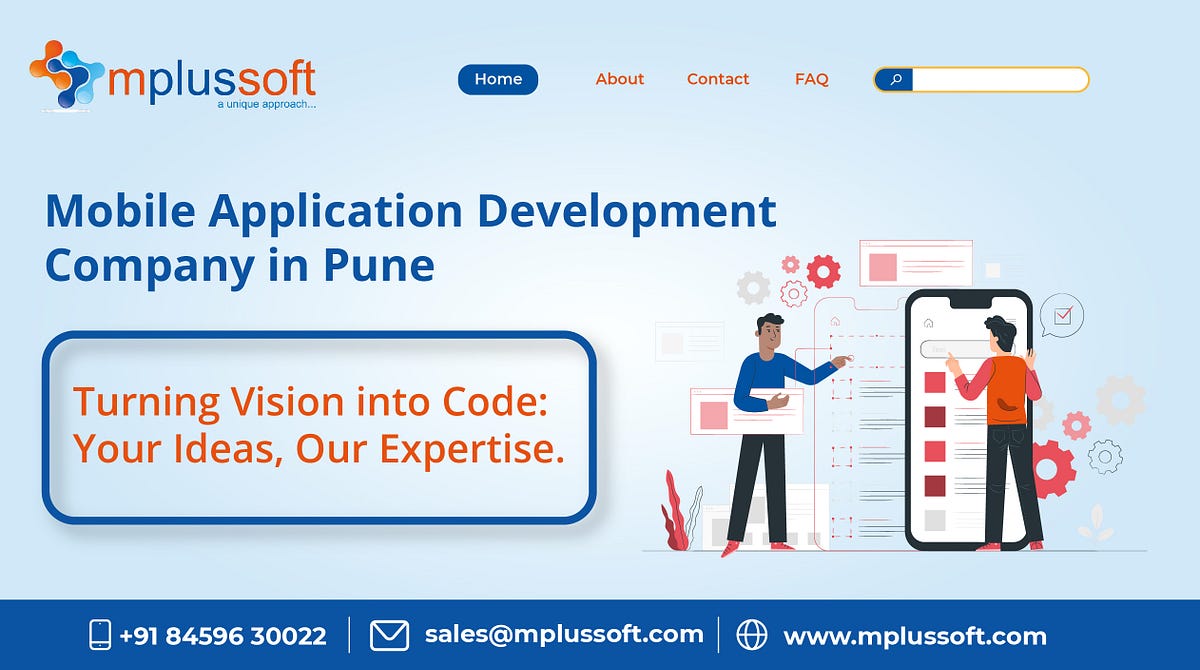 mplussoft
a unique approach...

Home About Contact FAQ

Mobile Application Development Company in Pune

Turning Vision into Code: Your Ideas, Our Expertise.

+91 84596 30022 | sales@mplussoft.com | www.mplussoft.com